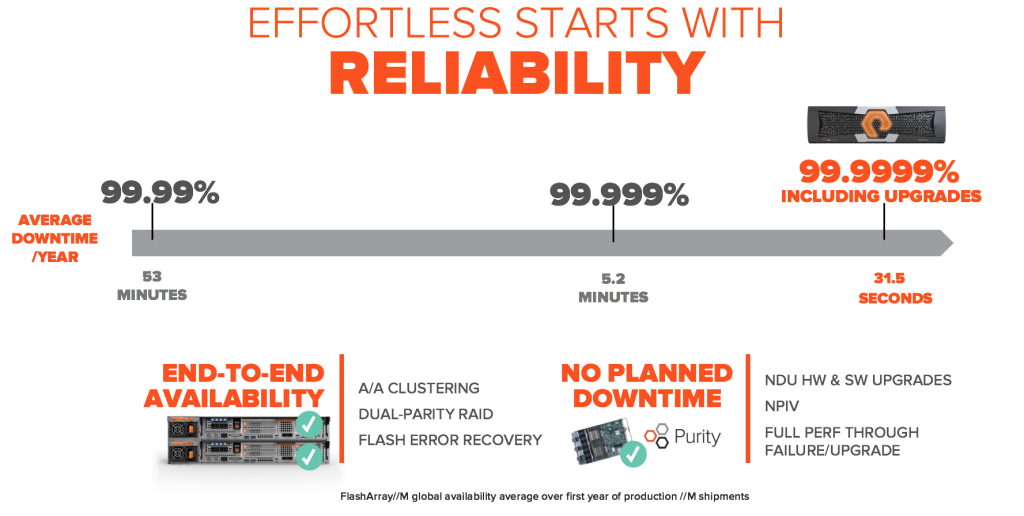 EFFORTLESS STARTS WITH
RELIABILITY

AVERAGE DOWNTIME /YEAR

99.99%

53 MINUTES

99.999%

5.2 MINUTES

99.9999%
INCLUDING UPGRADES

31.5 SECONDS

END-TO-END AVAILABILITY

A/A CLUSTERING
DUAL-PARITY RAID
FLASH ERROR RECOVERY

NO PLANNED DOWNTIME

Purity

NDU HW & SW UPGRADES
NPIV
FULL PERF THROUGH FAILURE/UPGRADE

FlashArray//M global availability average over first year of production //M shipments